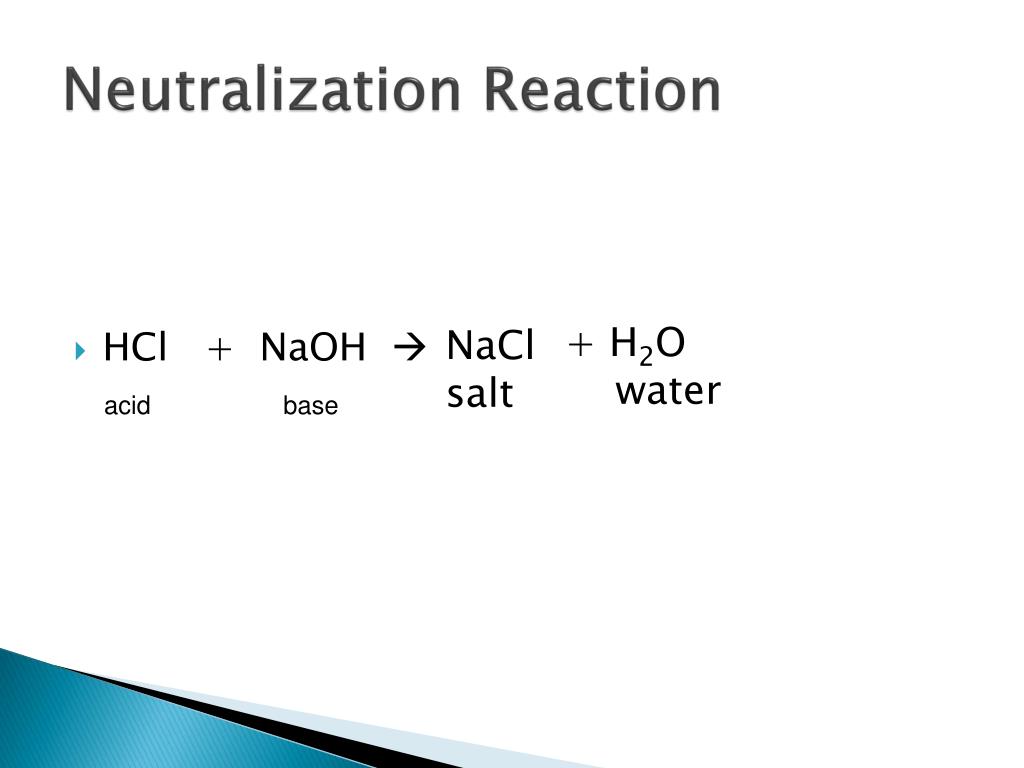 Neutralization Reaction

$HCl + NaOH \rightarrow NaCl + H_2O$
acid base salt water